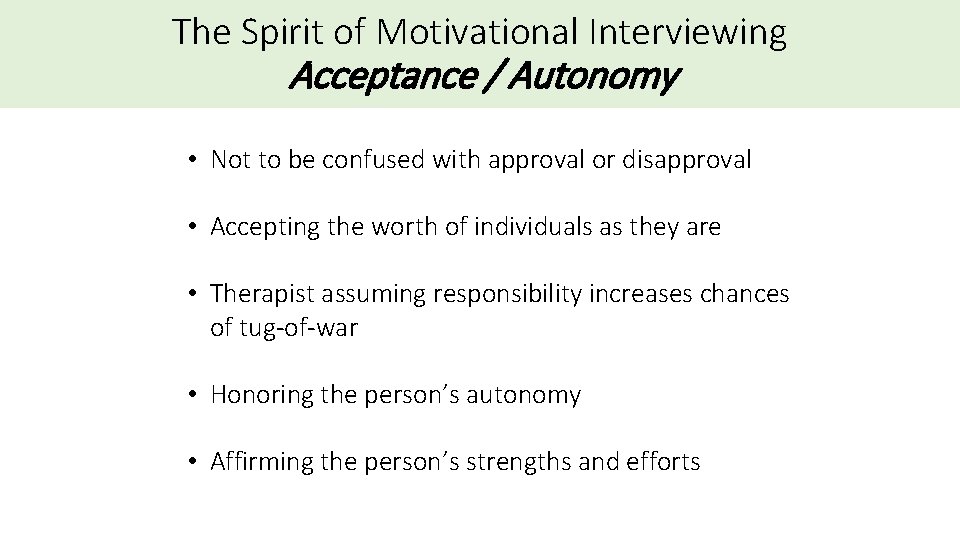 The Spirit of Motivational Interviewing
Acceptance / Autonomy

• Not to be confused with approval or disapproval

• Accepting the worth of individuals as they are

• Therapist assuming responsibility increases chances of tug-of-war

• Honoring the person's autonomy

• Affirming the person's strengths and efforts